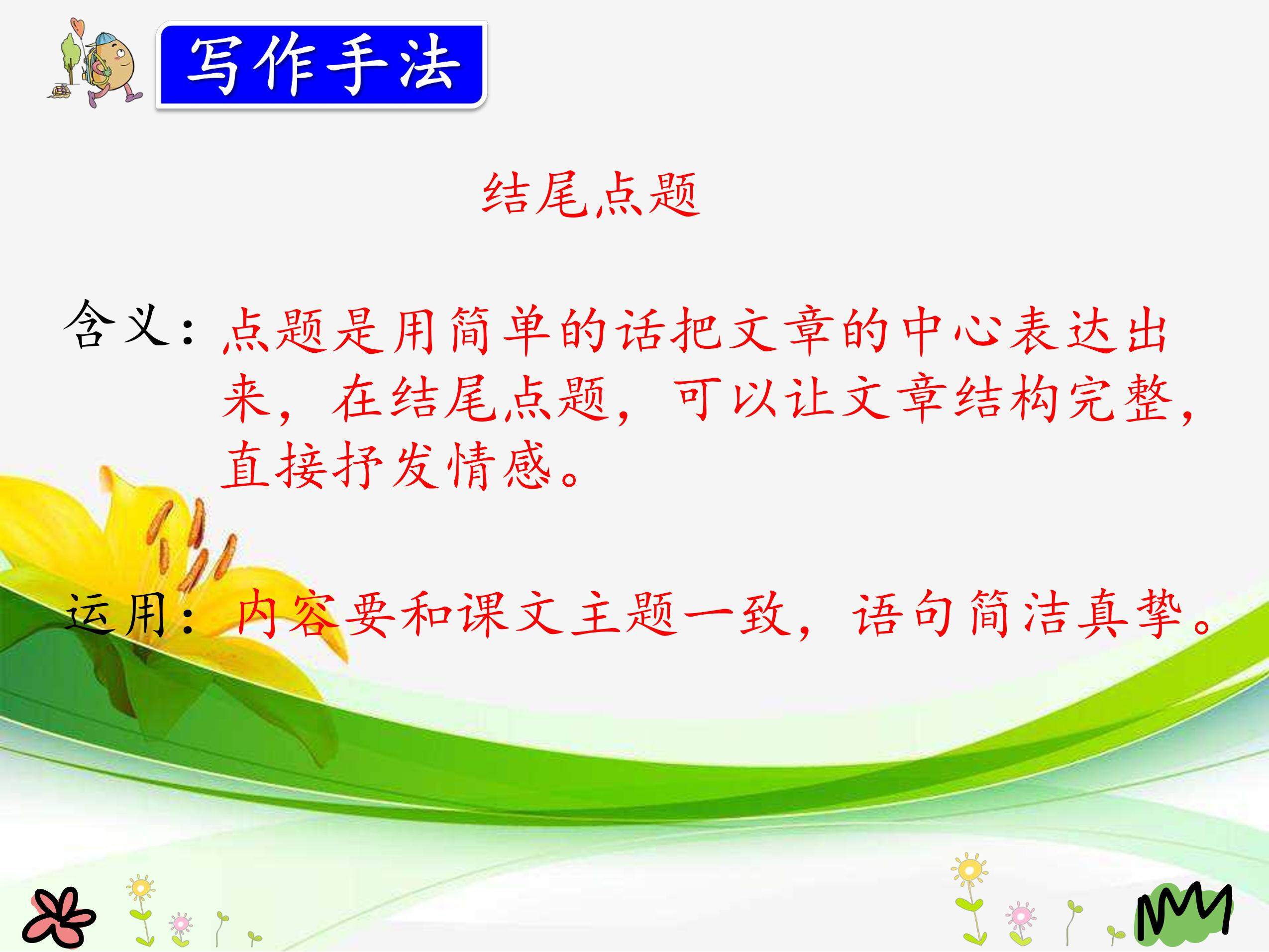 写作手法

结尾点题

含义：点题是用简单的话把文章的中心表达出来，在结尾点题，可以让文章结构完整，直接抒发情感。

运用：内容要和课文主题一致，语句简洁真挚。